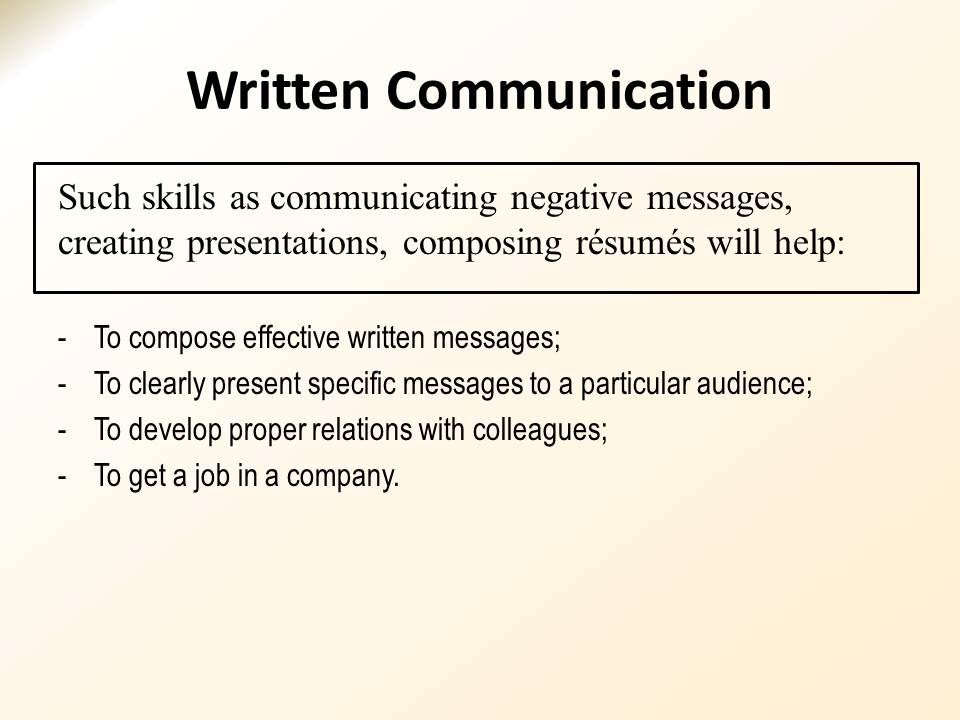 Written Communication

Such skills as communicating negative messages, creating presentations, composing résumés will help:

- To compose effective written messages;
- To clearly present specific messages to a particular audience;
- To develop proper relations with colleagues;
- To get a job in a company.